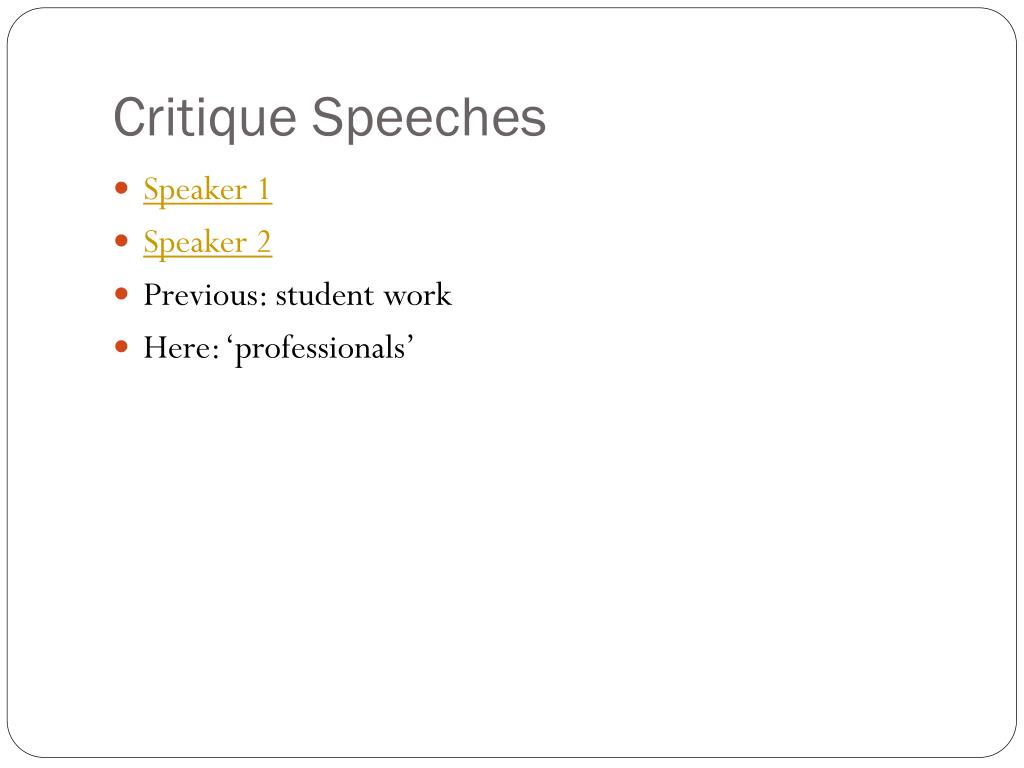 Critique Speeches

- Speaker 1
- Speaker 2
- Previous: student work
- Here: ‘professionals’